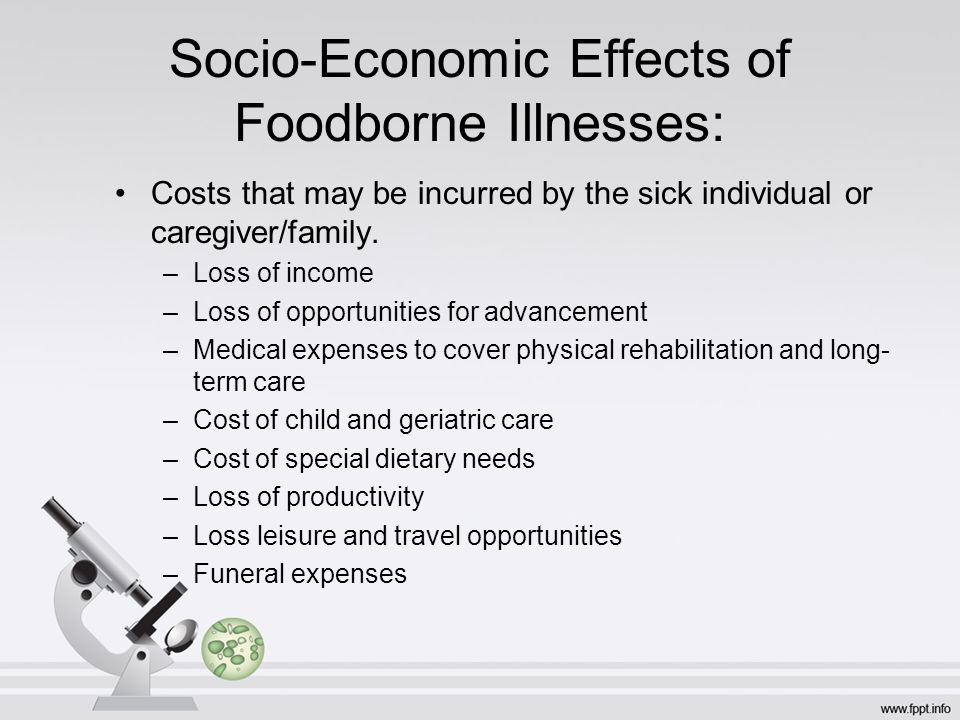 Socio-Economic Effects of Foodborne Illnesses:

• Costs that may be incurred by the sick individual or caregiver/family.
– Loss of income
– Loss of opportunities for advancement
– Medical expenses to cover physical rehabilitation and long-term care
– Cost of child and geriatric care
– Cost of special dietary needs
– Loss of productivity
– Loss leisure and travel opportunities
– Funeral expenses

www.fppt.info